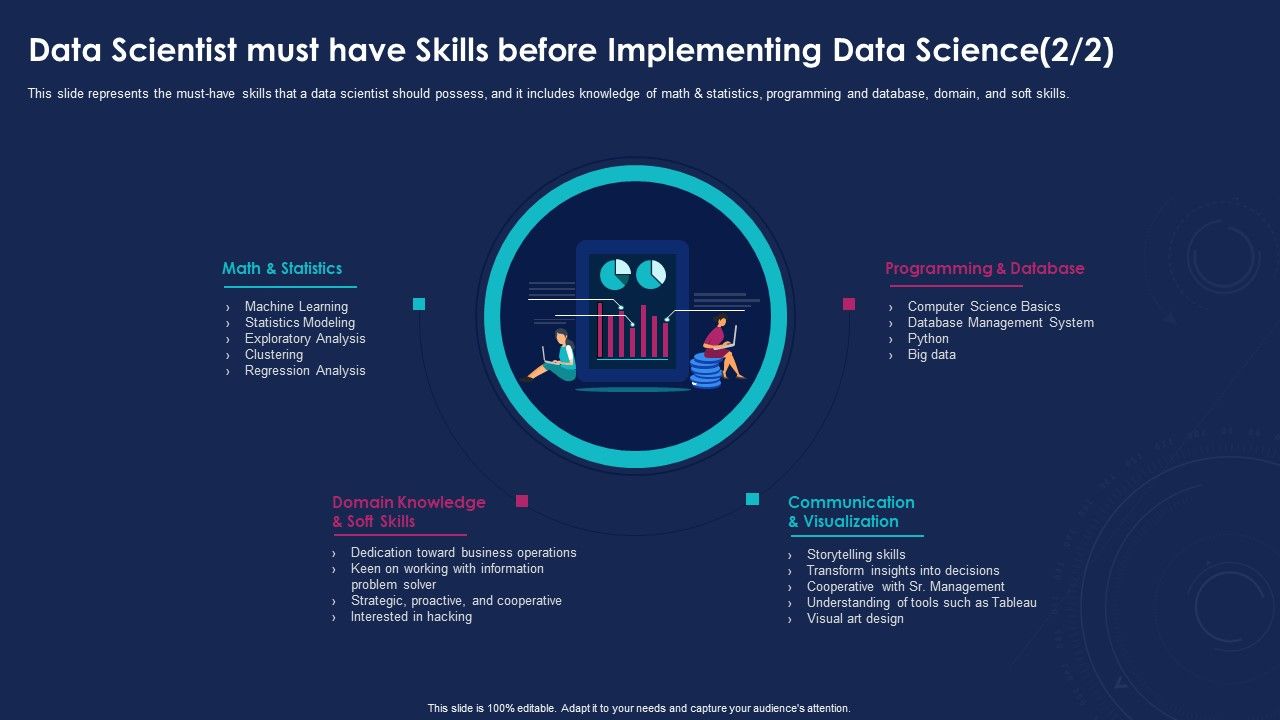 Data Scientist must have Skills before Implementing Data Science(2/2)

This slide represents the must-have skills that a data scientist should possess, and it includes knowledge of math & statistics, programming and database, domain, and soft skills.

Math & Statistics

› Machine Learning
› Statistics Modeling
› Exploratory Analysis
› Clustering
› Regression Analysis

Programming & Database

› Computer Science Basics
› Database Management System
› Python
› Big data

Domain Knowledge & Soft Skills

› Dedication toward business operations
› Keen on working with information problem solver
› Strategic, proactive, and cooperative
› Interested in hacking

Communication & Visualization

› Storytelling skills
› Transform insights into decisions
› Cooperative with Sr. Management
› Understanding of tools such as Tableau
› Visual art design

This slide is 100% editable. Adapt it to your needs and capture your audience's attention.